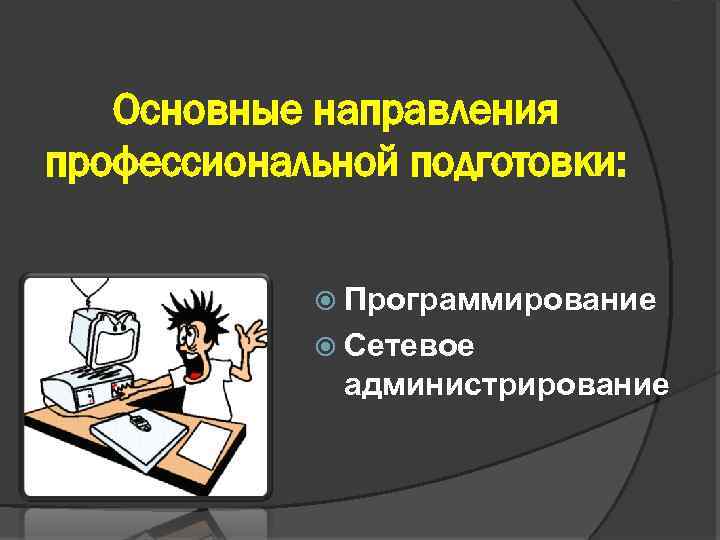 Основные направления профессиональной подготовки:

Программирование
Сетевое администрирование